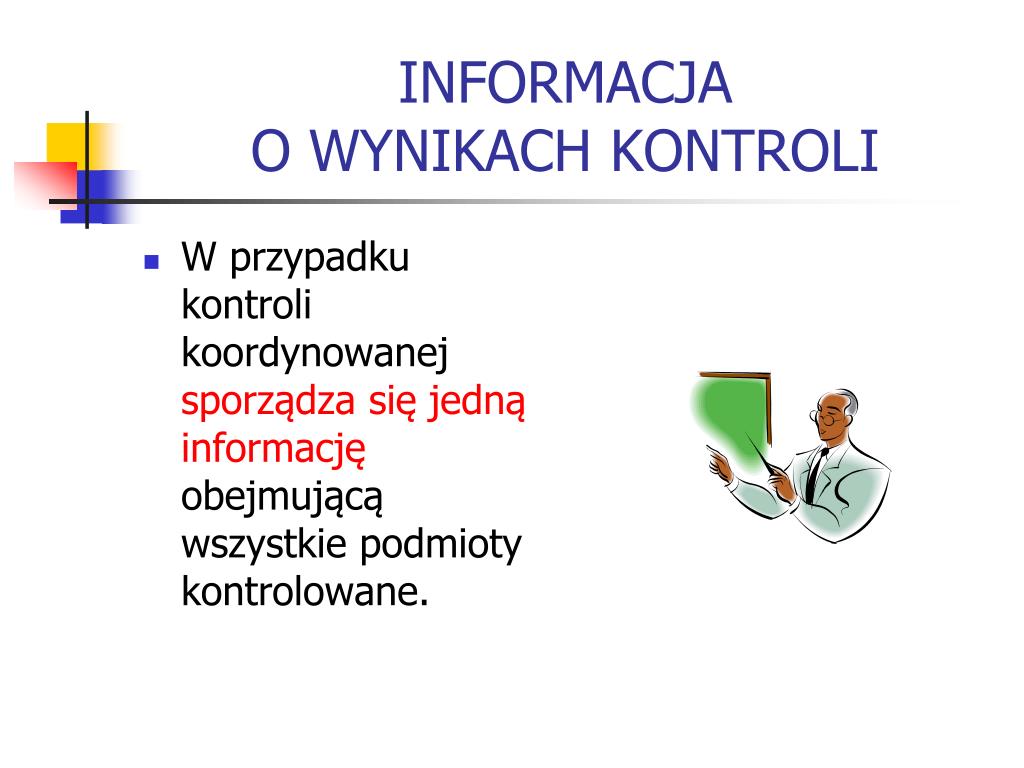 INFORMACJA
O WYNIKACH KONTROLI

W przypadku kontroli koordynowanej sporządza się jedną informację obejmującą wszystkie podmioty kontrolowane.